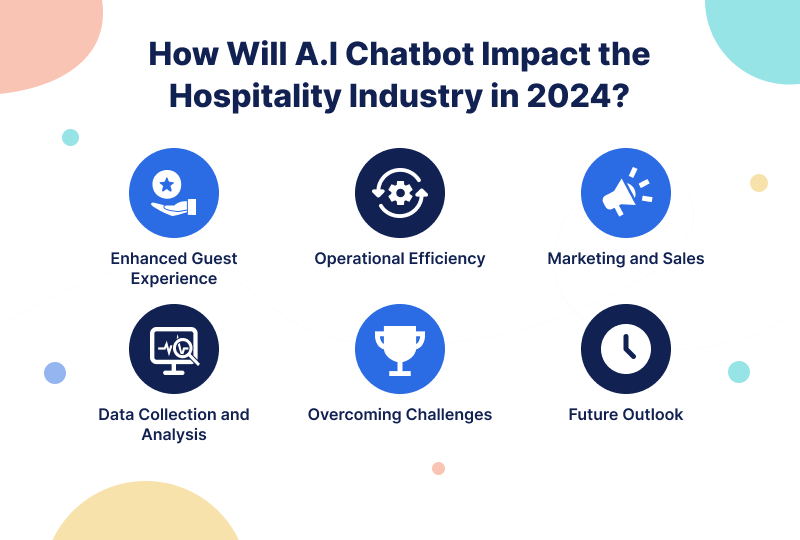 How Will A.I Chatbot Impact the Hospitality Industry in 2024?

Enhanced Guest Experience

Operational Efficiency

Marketing and Sales

Data Collection and Analysis

Overcoming Challenges

Future Outlook